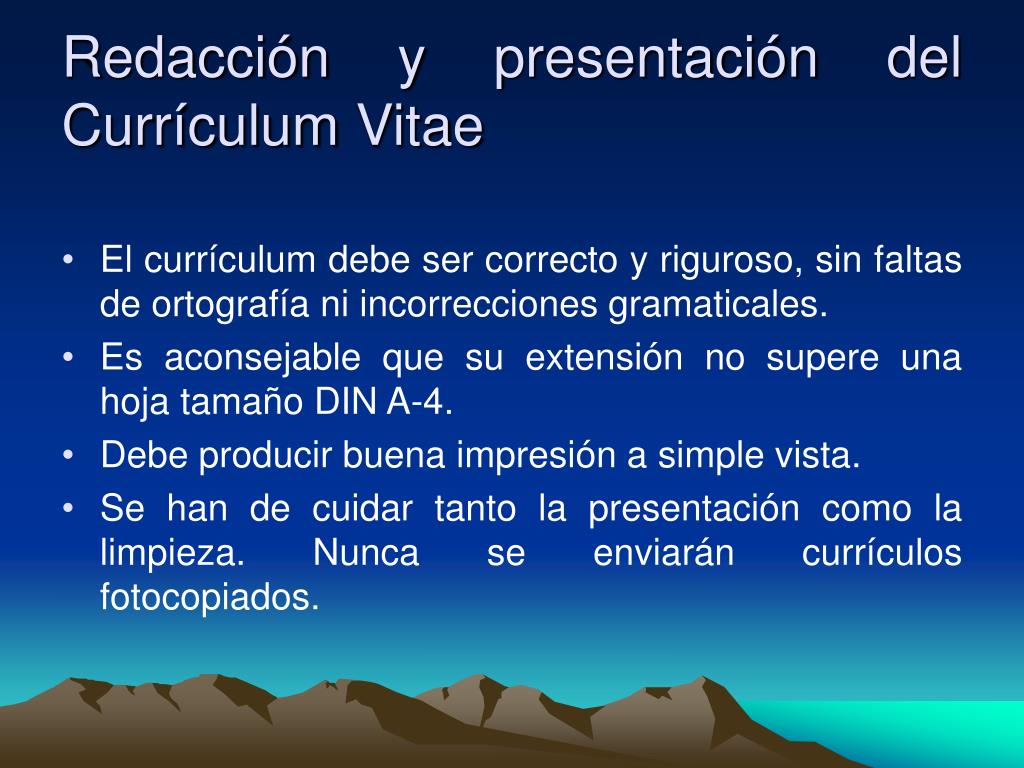 Redacción y presentación del Currículum Vitae

• El currículum debe ser correcto y riguroso, sin faltas de ortografía ni incorrecciones gramaticales.
• Es aconsejable que su extensión no supere una hoja tamaño DIN A-4.
• Debe producir buena impresión a simple vista.
• Se han de cuidar tanto la presentación como la limpieza. Nunca se enviarán currículos fotocopiados.